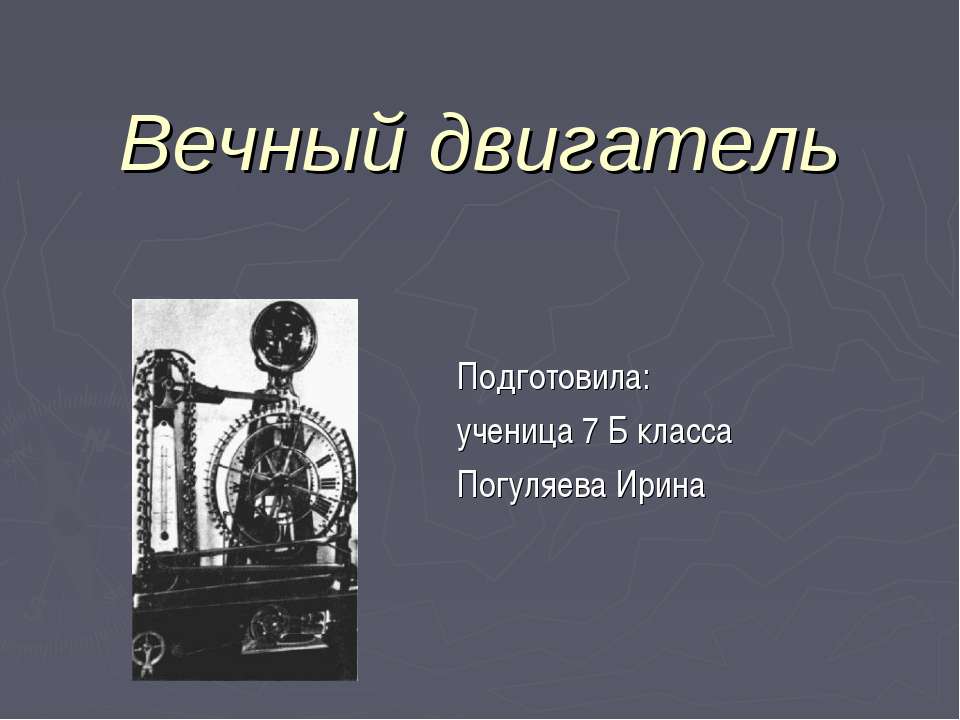 Вечный двигатель

Подготовила:
ученица 7 Б класса
Погуляева Ирина